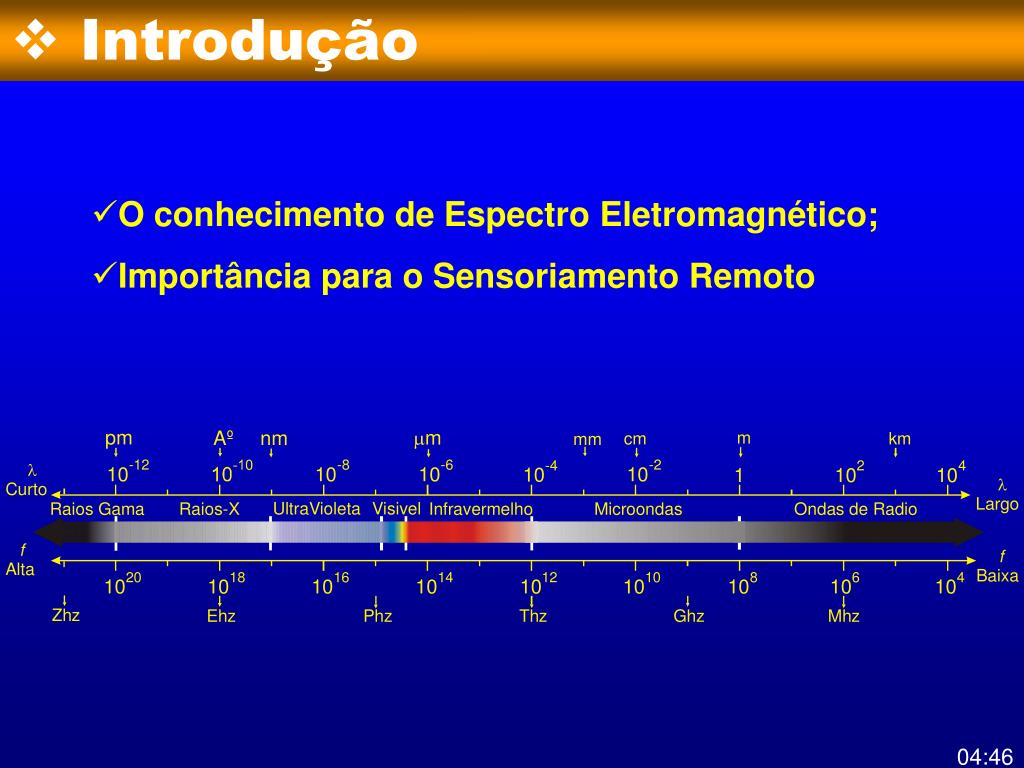 ❖ Introdução

✓O conhecimento de Espectro Eletromagnético;

✓Importância para o Sensoriamento Remoto

pm Aº nm $\mu$m mm cm m km

$\lambda$ Curto $10^{-12}$ $10^{-10}$ $10^{-8}$ $10^{-6}$ $10^{-4}$ $10^{-2}$ 1 $10^{2}$ $10^{4}$ $\lambda$ Largo

Raios Gama Raios-X UltraVioleta Visivel Infravermelho Microondas Ondas de Radio

$f$ Alta $10^{20}$ $10^{18}$ $10^{16}$ $10^{14}$ $10^{12}$ $10^{10}$ $10^{8}$ $10^{6}$ $10^{4}$ $f$ Baixa

Zhz Ehz Phz Thz Ghz Mhz

04:46